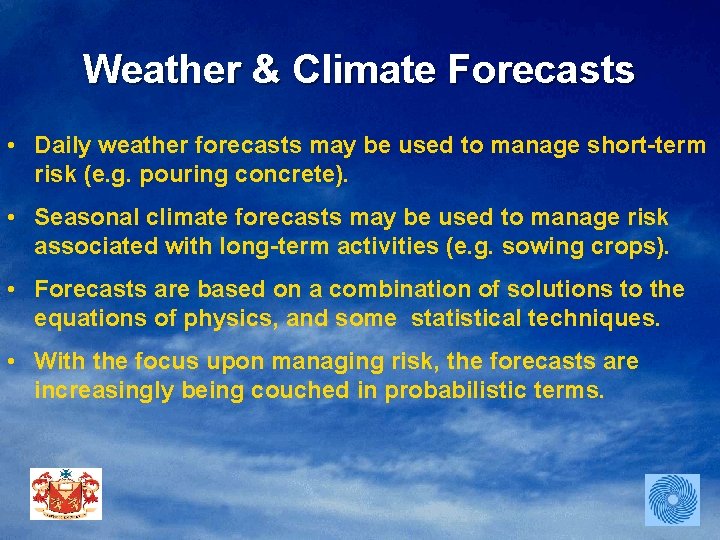 Weather & Climate Forecasts

• Daily weather forecasts may be used to manage short-term risk (e.g. pouring concrete).

• Seasonal climate forecasts may be used to manage risk associated with long-term activities (e.g. sowing crops).

• Forecasts are based on a combination of solutions to the equations of physics, and some statistical techniques.

• With the focus upon managing risk, the forecasts are increasingly being couched in probabilistic terms.